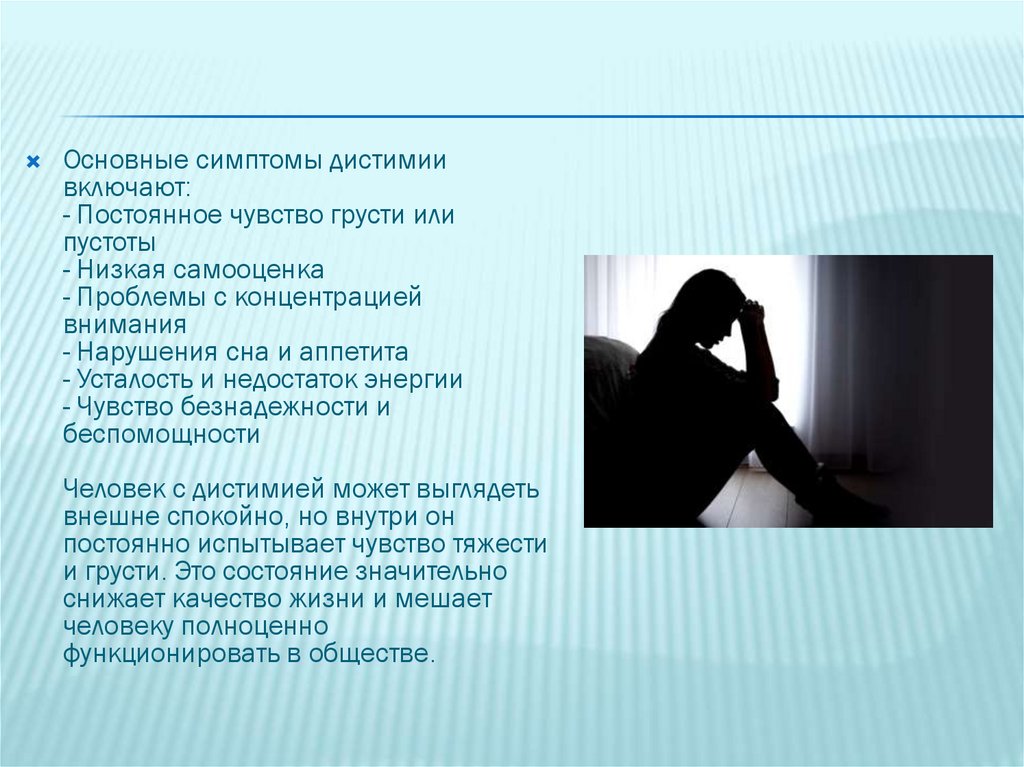 Основные симптомы дистимии включают:
- Постоянное чувство грусти или пустоты
- Низкая самооценка
- Проблемы с концентрацией внимания
- Нарушения сна и аппетита
- Усталость и недостаток энергии
- Чувство безнадежности и беспомощности

Человек с дистимией может выглядеть внешне спокойно, но внутри он постоянно испытывает чувство тяжести и грусти. Это состояние значительно снижает качество жизни и мешает человеку полноценно функционировать в обществе.